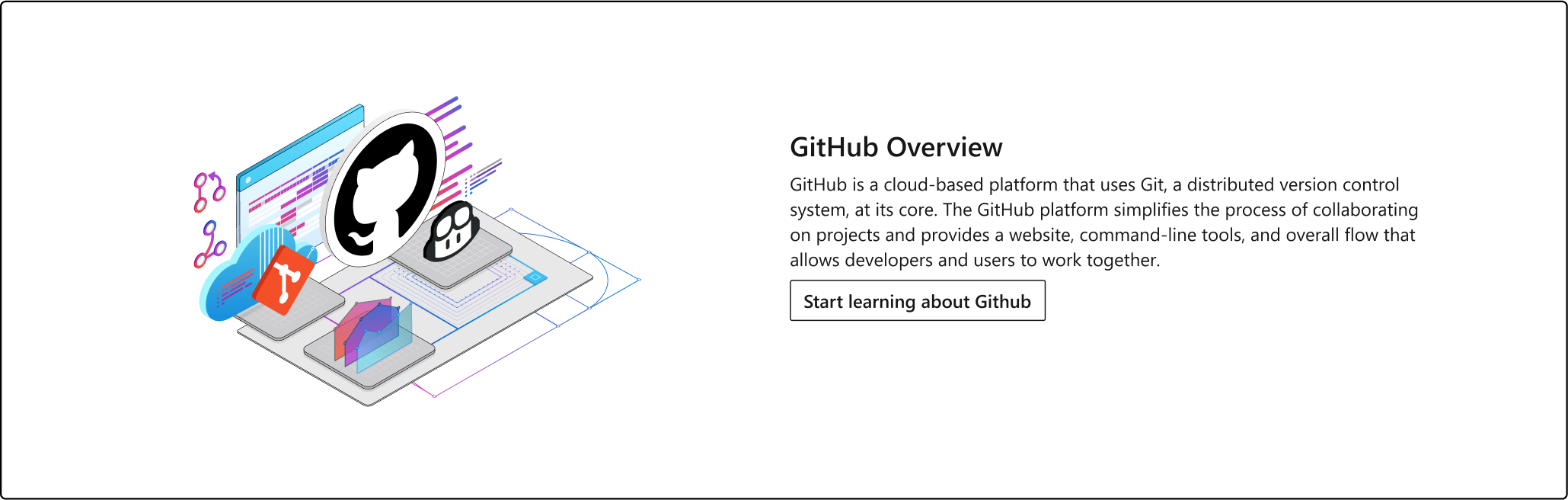 GitHub Overview

GitHub is a cloud-based platform that uses Git, a distributed version control system, at its core. The GitHub platform simplifies the process of collaborating on projects and provides a website, command-line tools, and overall flow that allows developers and users to work together.

Start learning about Github